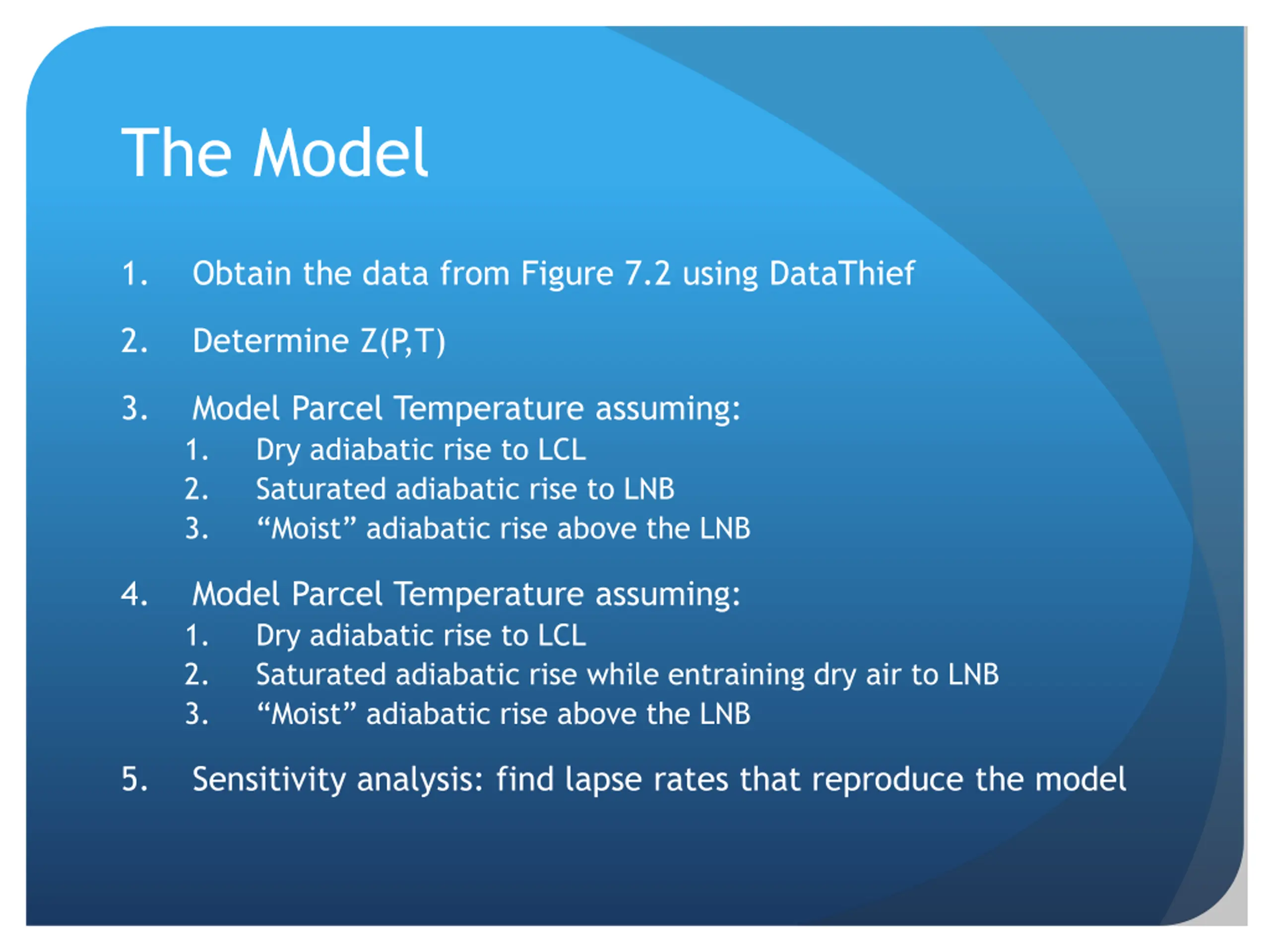 The Model

1. Obtain the data from Figure 7.2 using DataThief

2. Determine Z(P,T)

3. Model Parcel Temperature assuming:
 1. Dry adiabatic rise to LCL
 2. Saturated adiabatic rise to LNB
 3. “Moist” adiabatic rise above the LNB

4. Model Parcel Temperature assuming:
 1. Dry adiabatic rise to LCL
 2. Saturated adiabatic rise while entraining dry air to LNB
 3. “Moist” adiabatic rise above the LNB

5. Sensitivity analysis: find lapse rates that reproduce the model